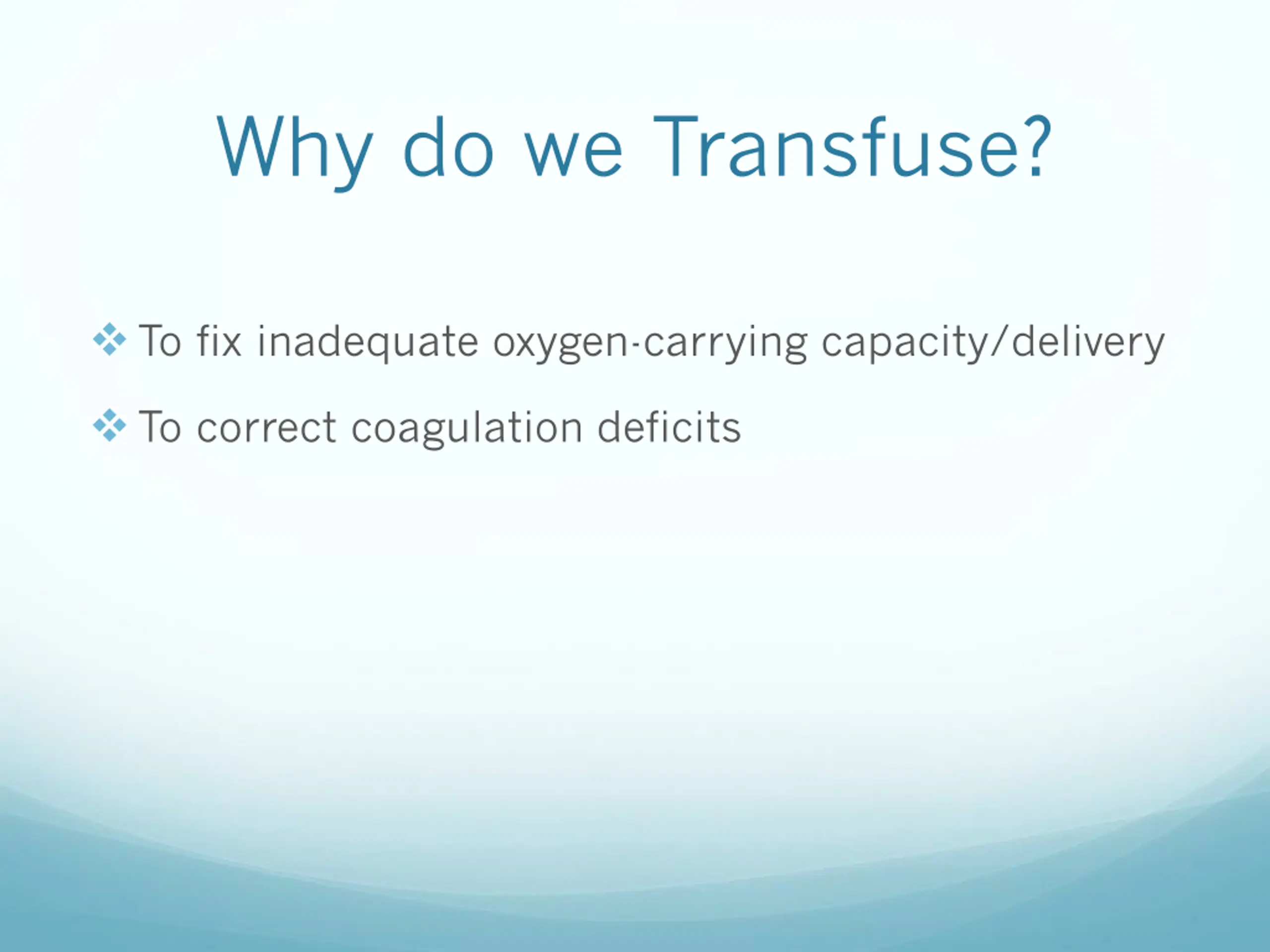 Why do we Transfuse?

❖ To fix inadequate oxygen-carrying capacity/delivery

❖ To correct coagulation deficits